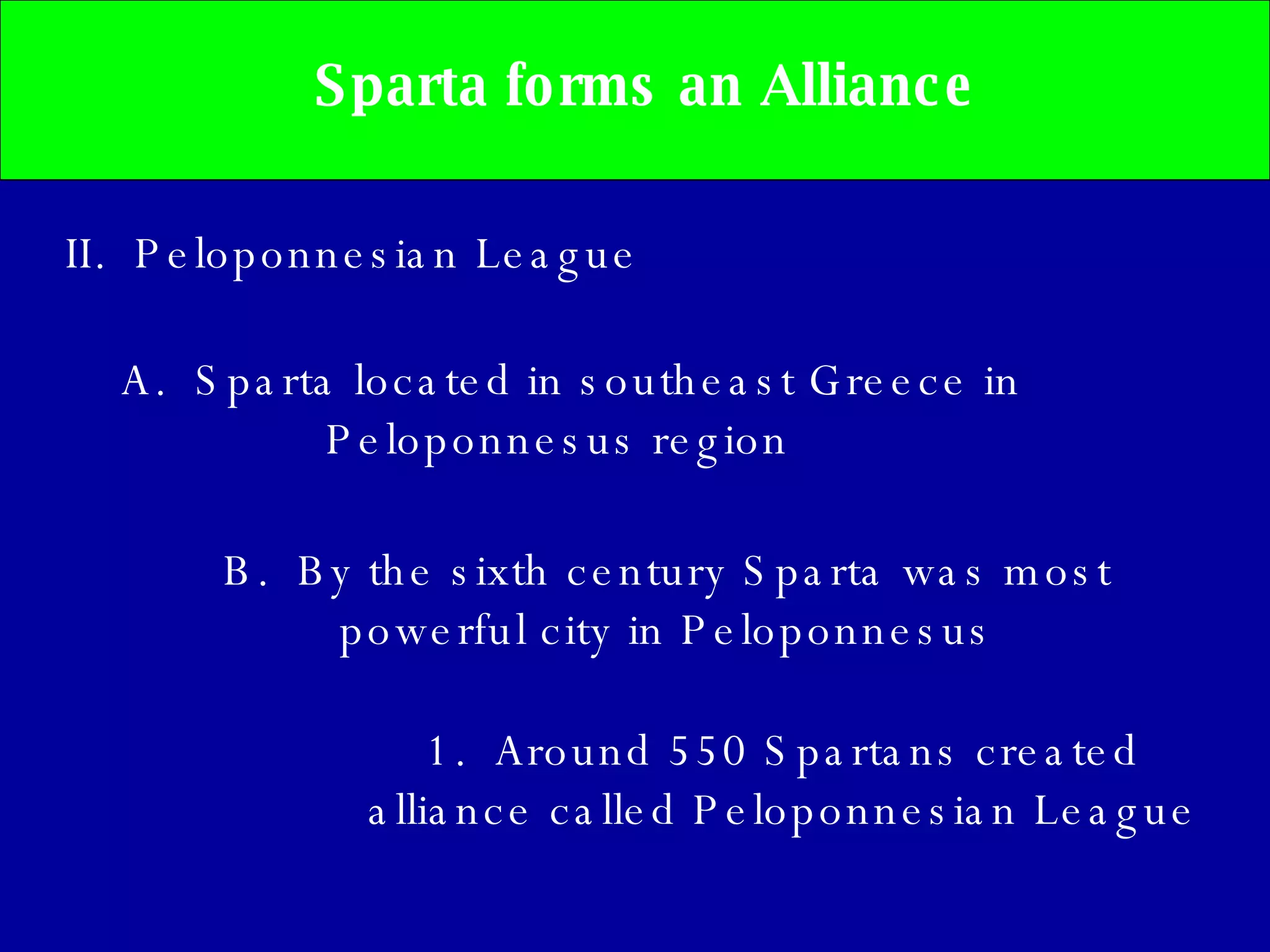 Sparta forms an Alliance

II. Peloponnesian League

A. Sparta located in southeast Greece in Peloponnesus region

B. By the sixth century Sparta was most powerful city in Peloponnesus

1. Around 550 Spartans created alliance called Peloponnesian League